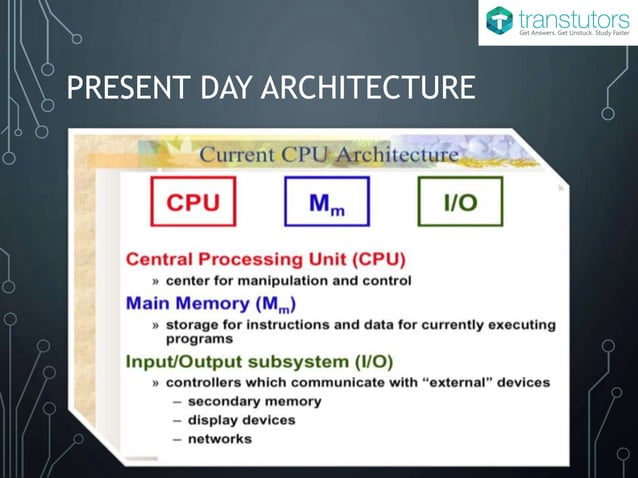 transtutors
Get Answers. Get Unstuck. Study Faster

PRESENT DAY ARCHITECTURE

Current CPU Architecture

CPU

$M_m$

I/O

Central Processing Unit (CPU)

» center for manipulation and control

Main Memory ($M_m$)

» storage for instructions and data for currently executing programs

Input/Output subsystem (I/O)

» controllers which communicate with "external" devices

– secondary memory

– display devices

– networks